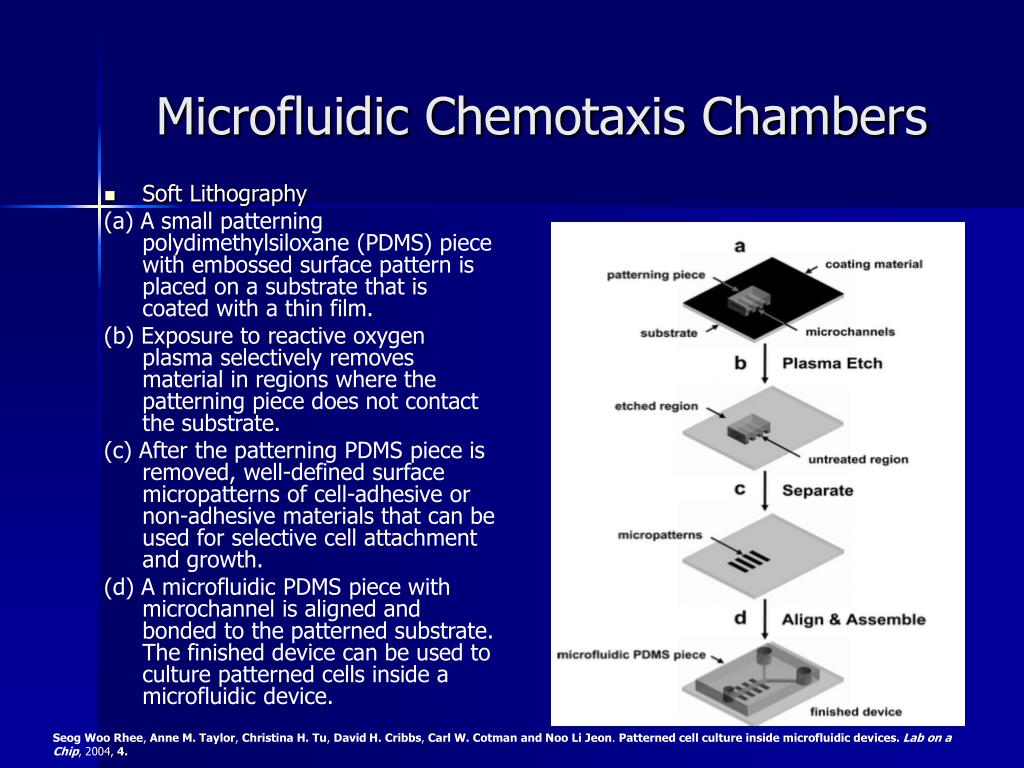 Microfluidic Chemotaxis Chambers

■ Soft Lithography

(a) A small patterning polydimethylsiloxane (PDMS) piece with embossed surface pattern is placed on a substrate that is coated with a thin film.

(b) Exposure to reactive oxygen plasma selectively removes material in regions where the patterning piece does not contact the substrate.

(c) After the patterning PDMS piece is removed, well-defined surface micropatterns of cell-adhesive or non-adhesive materials that can be used for selective cell attachment and growth.

(d) A microfluidic PDMS piece with microchannel is aligned and bonded to the patterned substrate. The finished device can be used to culture patterned cells inside a microfluidic device.

a
patterning piece
coating material
substrate
microchannels
b
Plasma Etch
etched region
untreated region
c
Separate
micropatterns
d
Align & Assemble
microfluidic PDMS piece
finished device

Seog Woo Rhee, Anne M. Taylor, Christina H. Tu, David H. Cribbs, Carl W. Cotman and Noo Li Jeon. Patterned cell culture inside microfluidic devices. Lab on a Chip, 2004, 4.